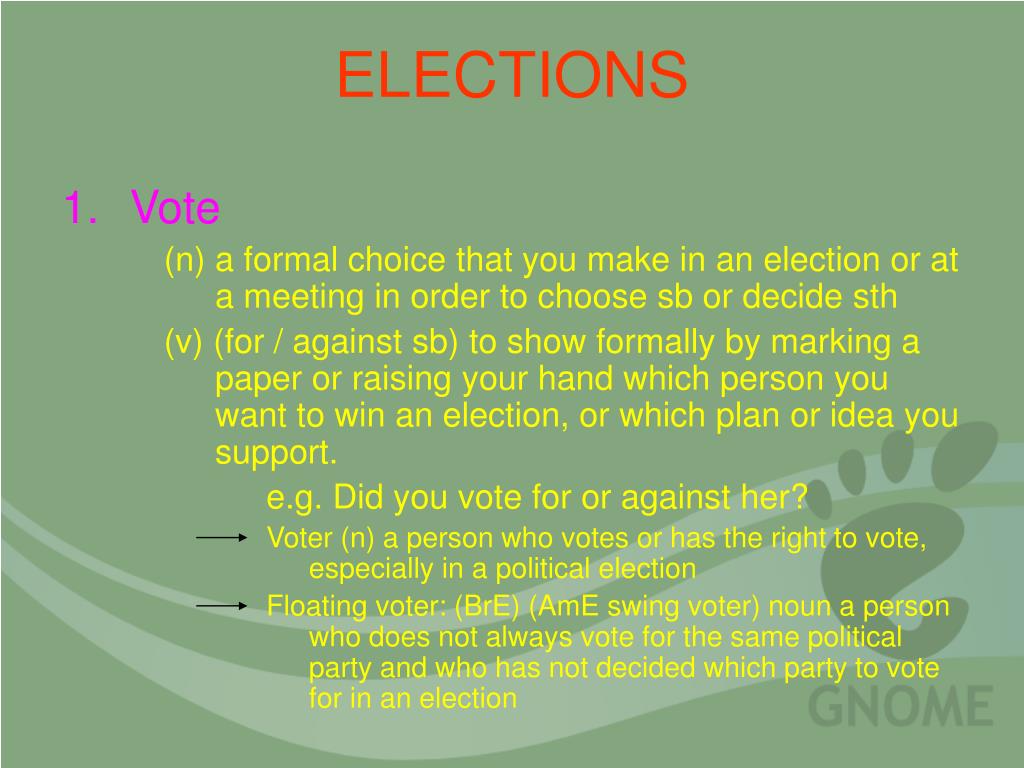 ELECTIONS

1. Vote

(n) a formal choice that you make in an election or at a meeting in order to choose sb or decide sth

(v) (for / against sb) to show formally by marking a paper or raising your hand which person you want to win an election, or which plan or idea you support.

e.g. Did you vote for or against her?

Voter (n) a person who votes or has the right to vote, especially in a political election

Floating voter: (BrE) (AmE swing voter) noun a person who does not always vote for the same political party and who has not decided which party to vote for in an election

GNOME